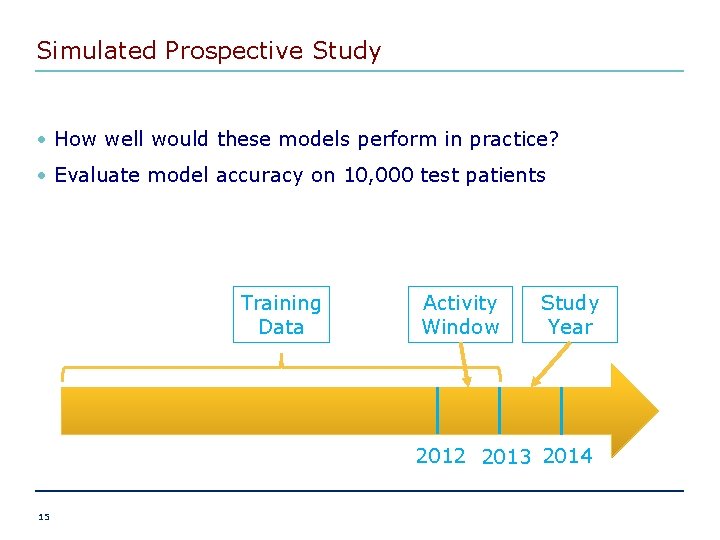 Simulated Prospective Study

• How well would these models perform in practice?
• Evaluate model accuracy on 10,000 test patients

Training Data

Activity Window

Study Year

2012 2013 2014

15